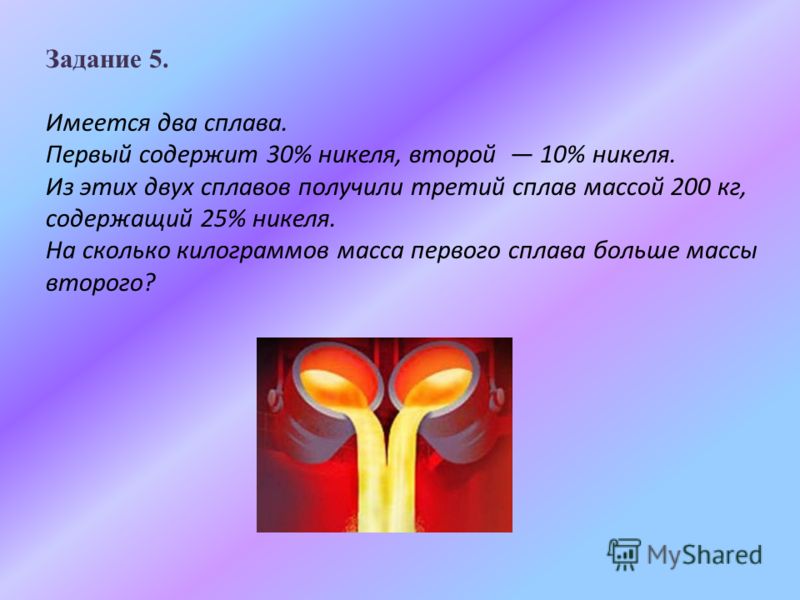 Задание 5.

Имеется два сплава.
Первый содержит 30% никеля, второй — 10% никеля.
Из этих двух сплавов получили третий сплав массой 200 кг, содержащий 25% никеля.
На сколько килограммов масса первого сплава больше массы второго?

MyShared